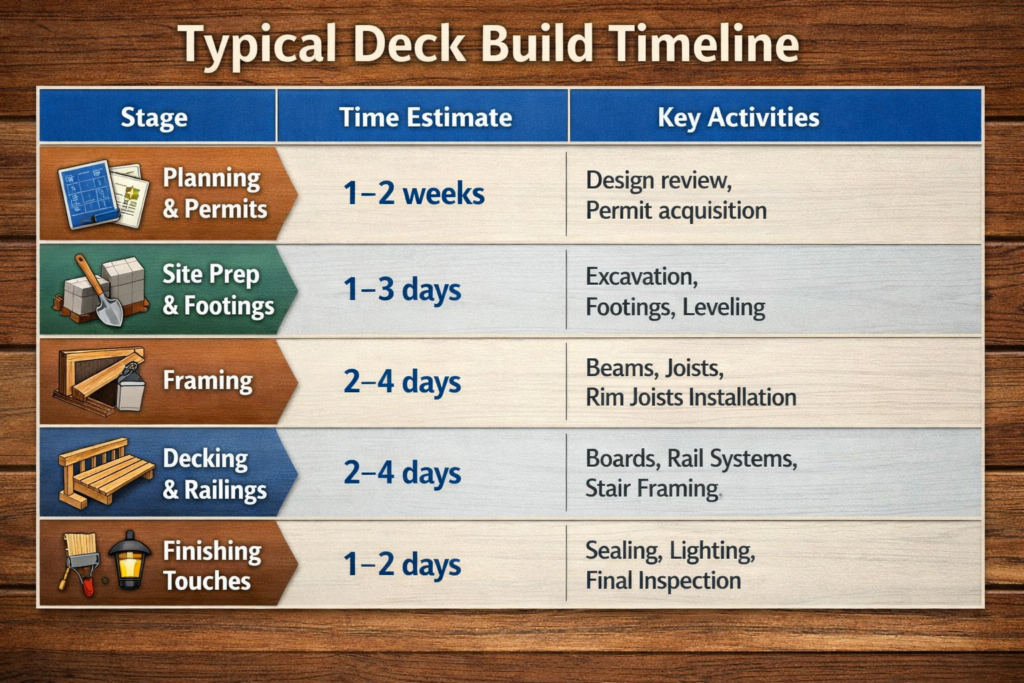 Typical Deck Build Timeline

| Stage | Time Estimate | Key Activities |
|---|---|---|
| Planning & Permits | 1–2 weeks | Design review, Permit acquisition |
| Site Prep & Footings | 1–3 days | Excavation, Footings, Leveling |
| Framing | 2–4 days | Beams, Joists, Rim Joists Installation |
| Decking & Railings | 2–4 days | Boards, Rail Systems, Stair Framing. |
| Finishing Touches | 1–2 days | Sealing, Lighting, Final Inspection |